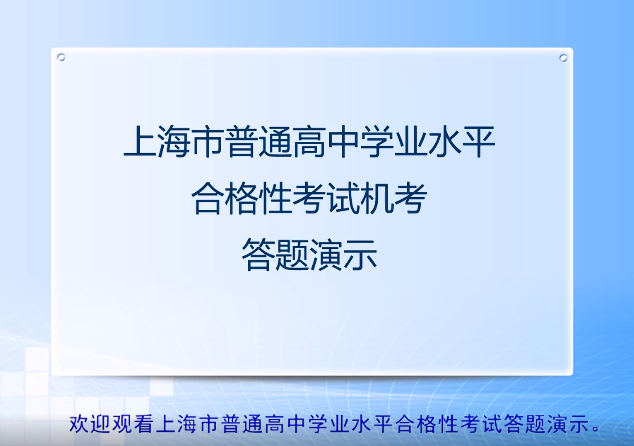 上海市普通高中学业水平
合格性考试机考
答题演示

欢迎观看上海市普通高中学业水平合格性考试答题演示。